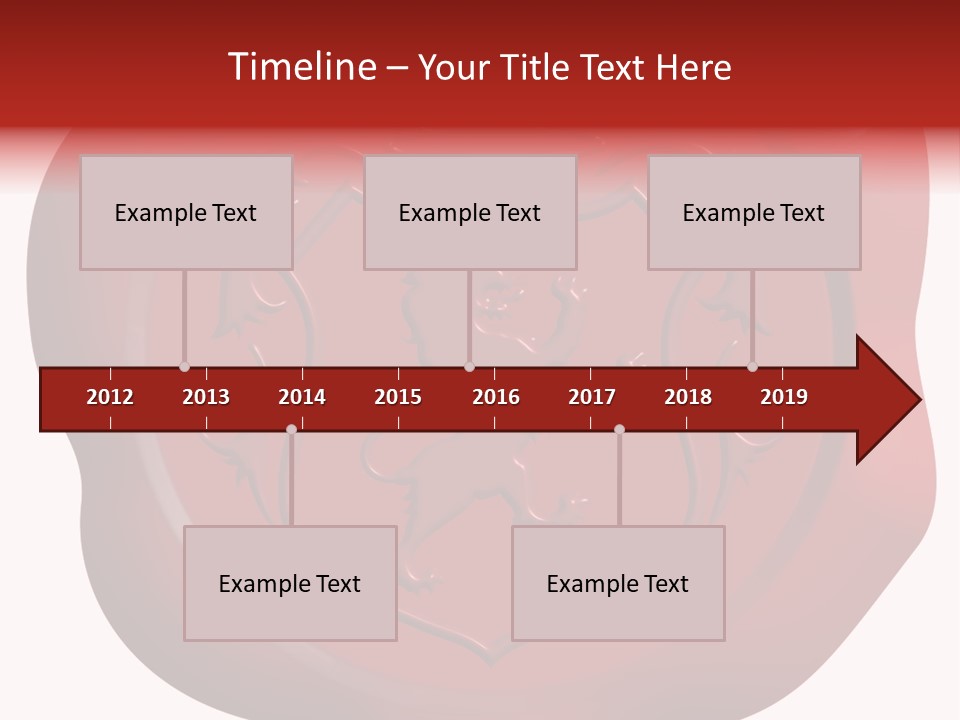 Timeline – Your Title Text Here

Example Text

Example Text

Example Text

2012 2013 2014 2015 2016 2017 2018 2019

Example Text

Example Text